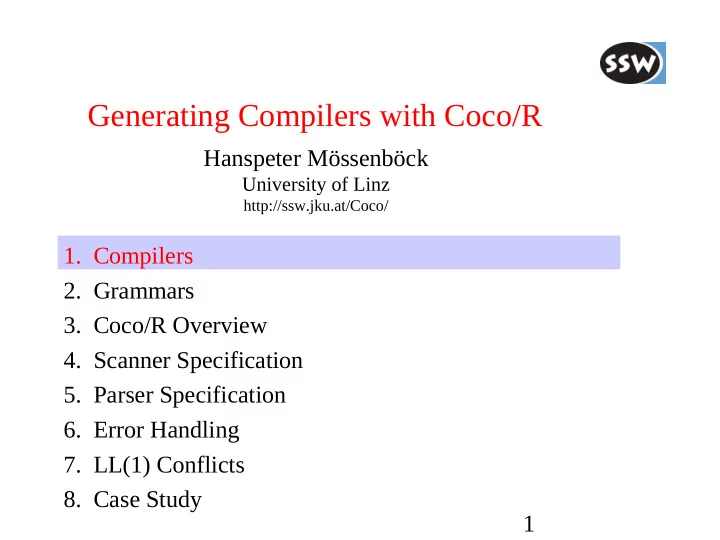 SSW

Generating Compilers with Coco/R

Hanspeter Mössenböck
University of Linz
http://ssw.jku.at/Coco/

1. Compilers
2. Grammars
3. Coco/R Overview
4. Scanner Specification
5. Parser Specification
6. Error Handling
7. LL(1) Conflicts
8. Case Study

1